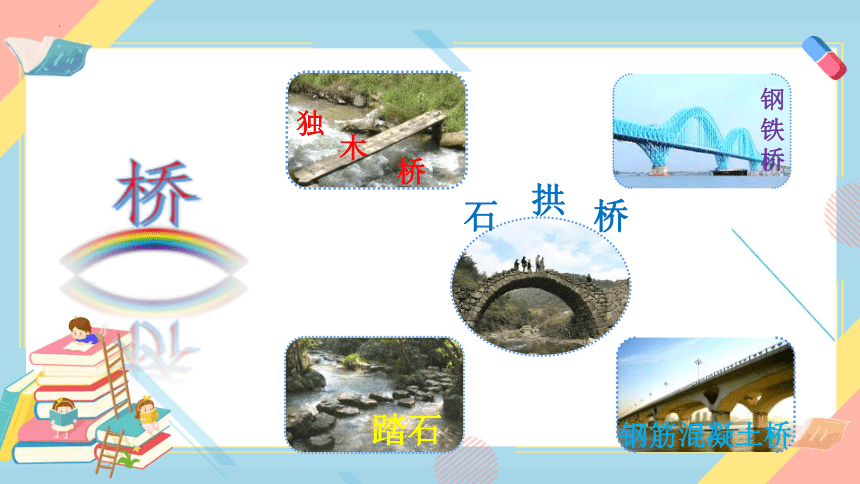 桥

独木桥

钢铁桥

石拱桥

踏石

钢筋混凝土桥